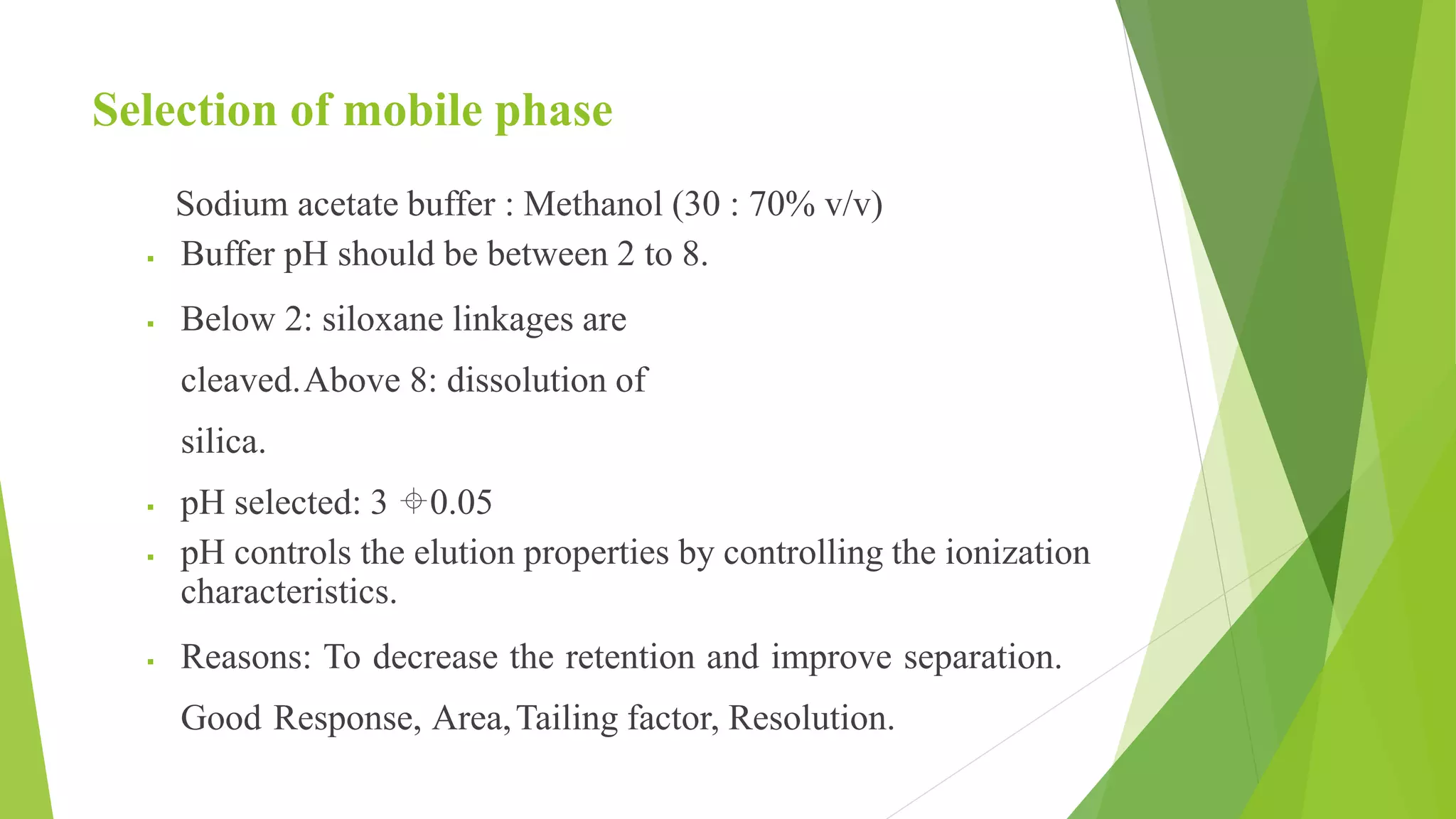 Selection of mobile phase

Sodium acetate buffer : Methanol (30 : 70% v/v)

▪ Buffer pH should be between 2 to 8.

▪ Below 2: siloxane linkages are cleaved. Above 8: dissolution of silica.

▪ pH selected: 3 ⌖0.05

▪ pH controls the elution properties by controlling the ionization characteristics.

▪ Reasons: To decrease the retention and improve separation. Good Response, Area, Tailing factor, Resolution.